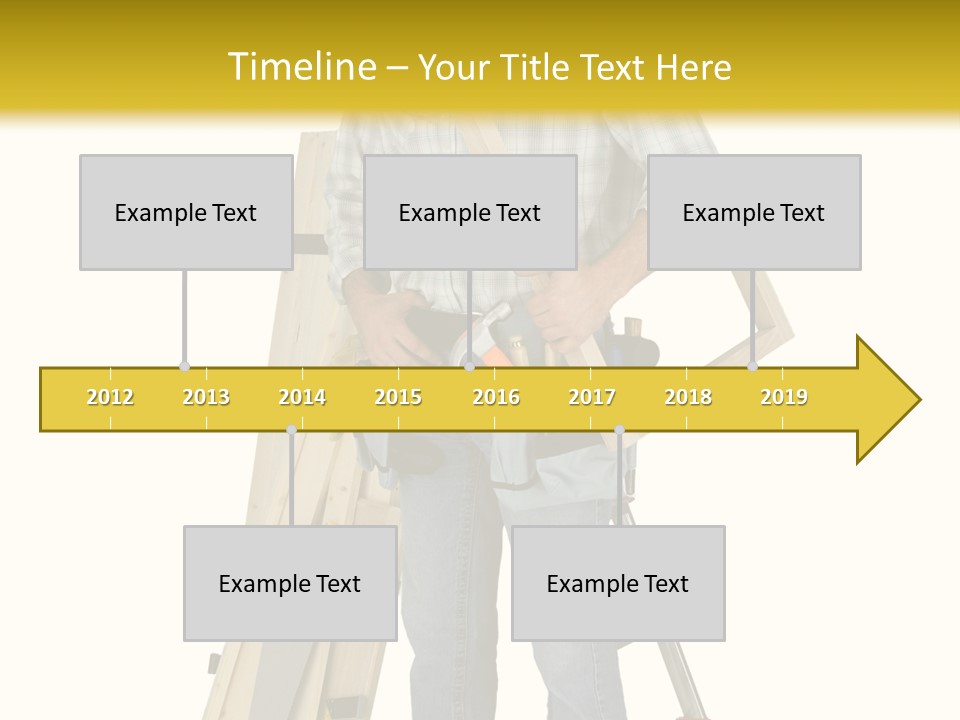 Timeline – Your Title Text Here

Example Text

Example Text

Example Text

2012 2013 2014 2015 2016 2017 2018 2019

Example Text

Example Text